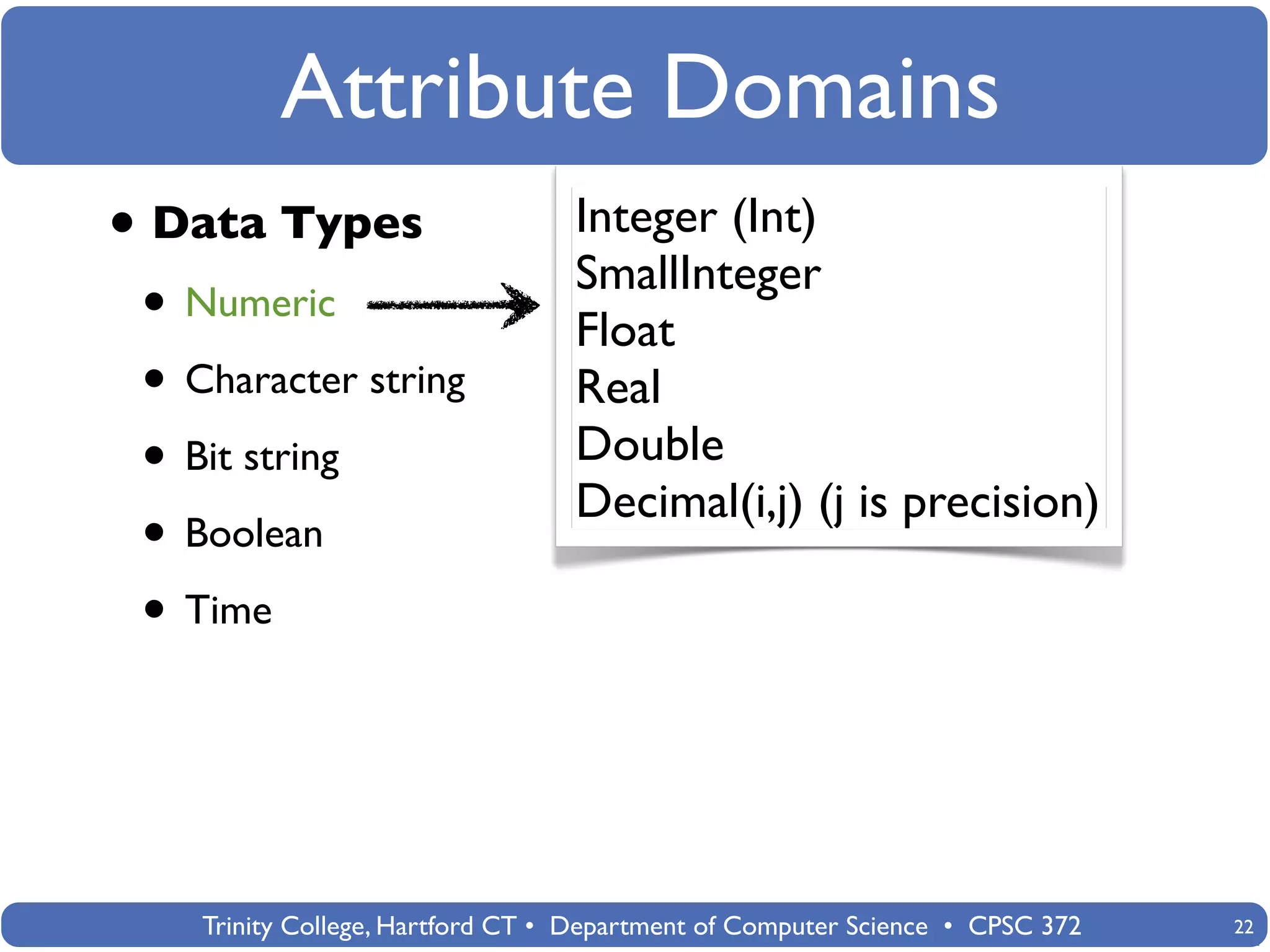 Attribute Domains

• Data Types

• Numeric

• Character string

• Bit string

• Boolean

• Time

Integer (Int)
SmallInteger
Float
Real
Double
Decimal(i,j) (j is precision)

Trinity College, Hartford CT • Department of Computer Science • CPSC 372

22